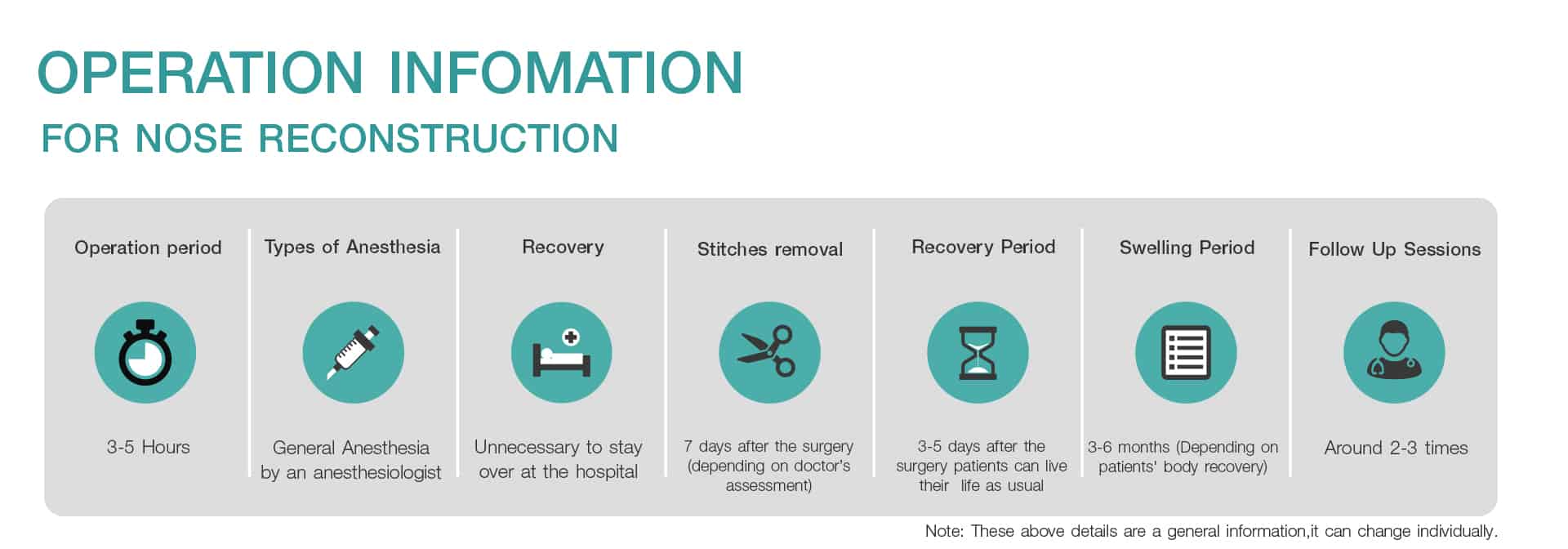 OPERATION INFOMATION
FOR NOSE RECONSTRUCTION

Operation period

3-5 Hours

Types of Anesthesia

General Anesthesia by an anesthesiologist

Recovery

Unnecessary to stay over at the hospital

Stitches removal

7 days after the surgery (depending on doctor's assessment)

Recovery Period

3-5 days after the surgery patients can live their life as usual

Swelling Period

3-6 months (Depending on patients' body recovery)

Follow Up Sessions

Around 2-3 times

Note: These above details are a general information,it can change individually.